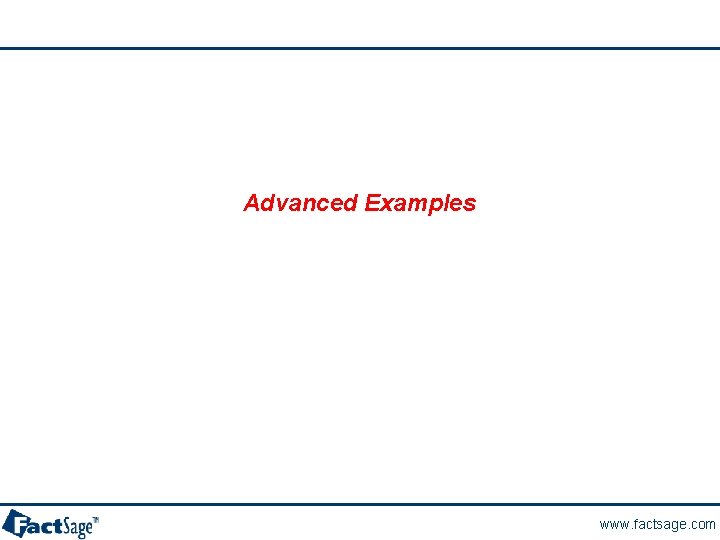 Advanced Examples

FactSage™

www.factsage.com